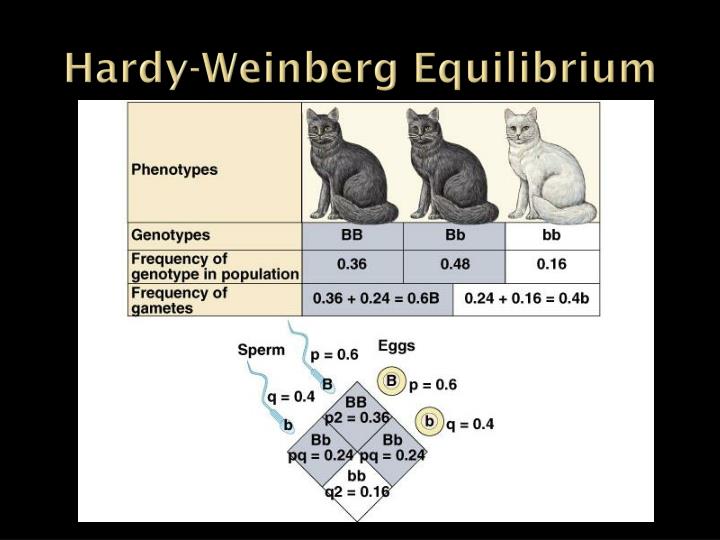 Hardy-Weinberg Equilibrium

| Phenotypes | | | |
|---|---|---|---|
| Genotypes | BB | Bb | bb |
| Frequency of genotype in population | 0.36 | 0.48 | 0.16 |
| Frequency of gametes | 0.36 + 0.24 = 0.6B | | 0.24 + 0.16 = 0.4b |

Sperm
p = 0.6
B
q = 0.4
b
Eggs
B p = 0.6
b q = 0.4
BB
p2 = 0.36
Bb
pq = 0.24
Bb
pq = 0.24
bb
q2 = 0.16